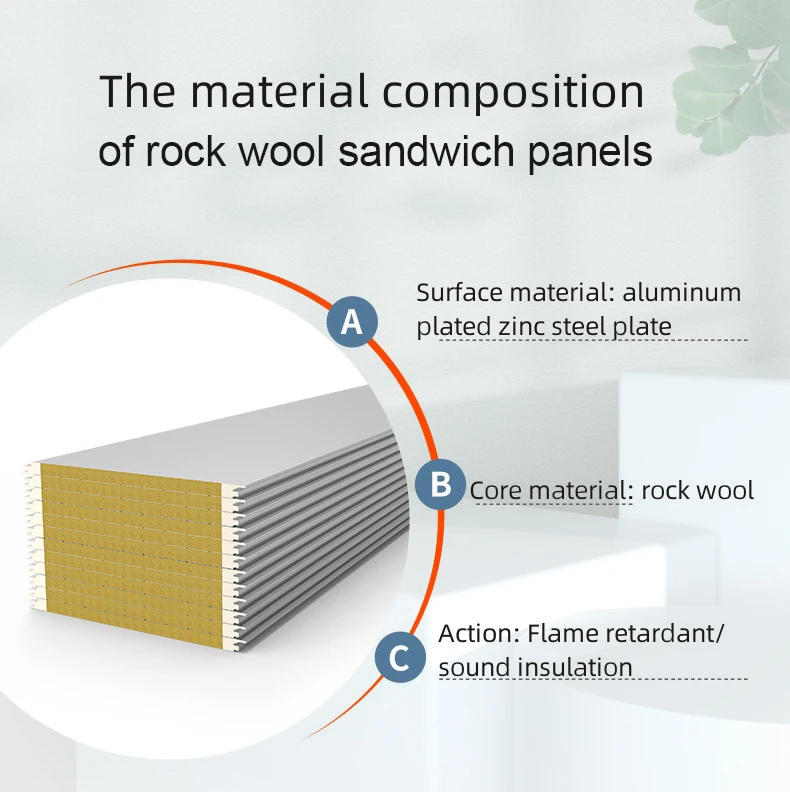 The material composition of rock wool sandwich panels

A

Surface material: aluminum plated zinc steel plate

B

Core material: rock wool

C

Action: Flame retardant/ sound insulation